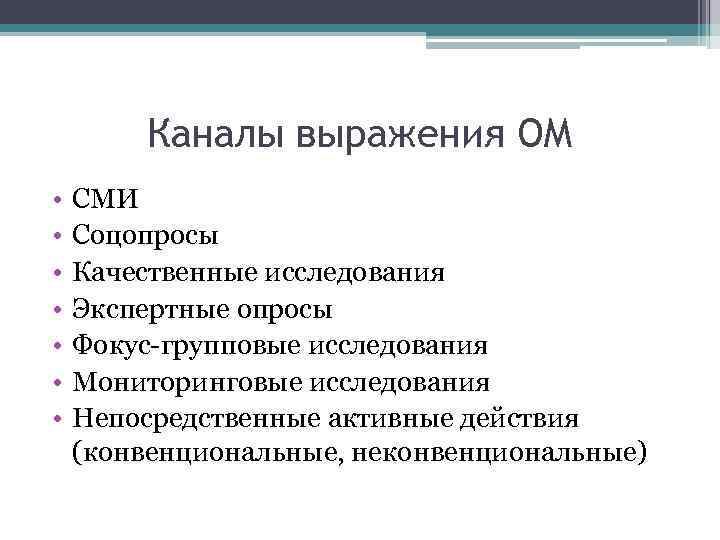 Каналы выражения ОМ

• СМИ
• Соцопросы
• Качественные исследования
• Экспертные опросы
• Фокус-групповые исследования
• Мониторинговые исследования
• Непосредственные активные действия (конвенциональные, неконвенциональные)